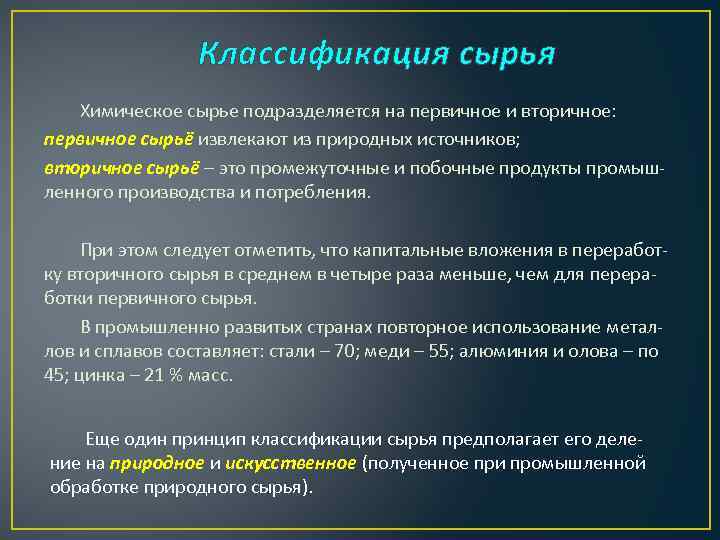 Классификация сырья

Химическое сырье подразделяется на первичное и вторичное: первичное сырьё извлекают из природных источников; вторичное сырьё – это промежуточные и побочные продукты промышленного производства и потребления.

При этом следует отметить, что капитальные вложения в переработку вторичного сырья в среднем в четыре раза меньше, чем для переработки первичного сырья.

В промышленно развитых странах повторное использование металлов и сплавов составляет: стали – 70; меди – 55; алюминия и олова – по 45; цинка – 21 % масс.

Еще один принцип классификации сырья предполагает его деление на природное и искусственное (полученное при промышленной обработке природного сырья).